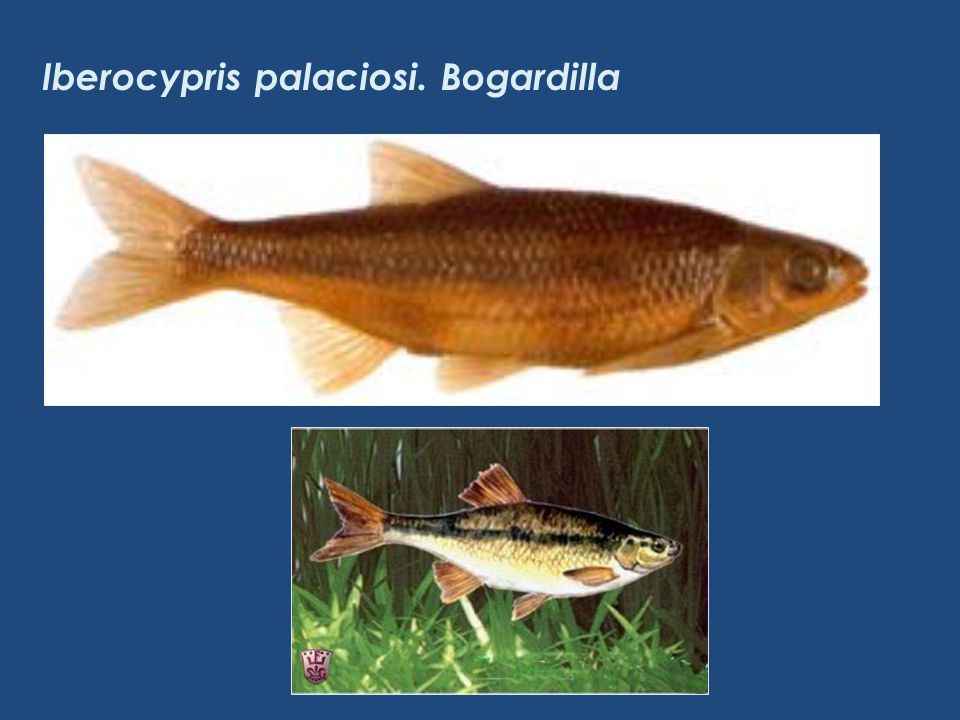 Iberocypris palaciosi. Bogardilla